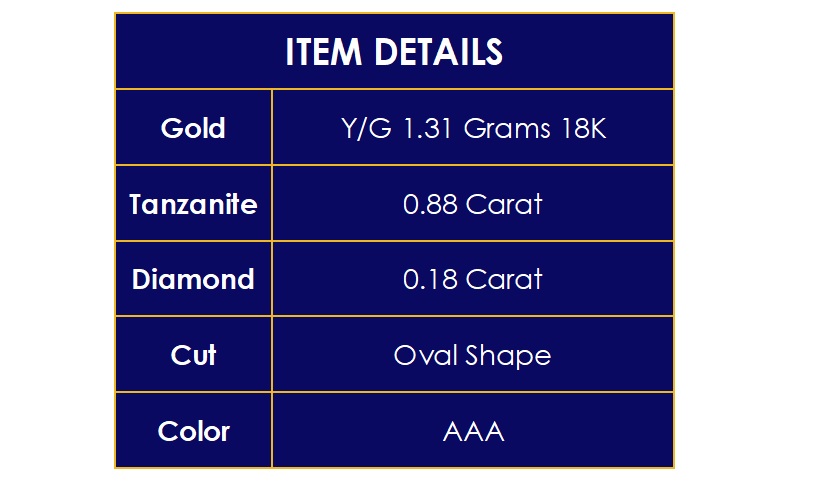 | ITEM DETAILS | |
|---|---|
| Gold | Y/G 1.31 Grams 18K |
| Tanzanite | 0.88 Carat |
| Diamond | 0.18 Carat |
| Cut | Oval Shape |
| Color | AAA |